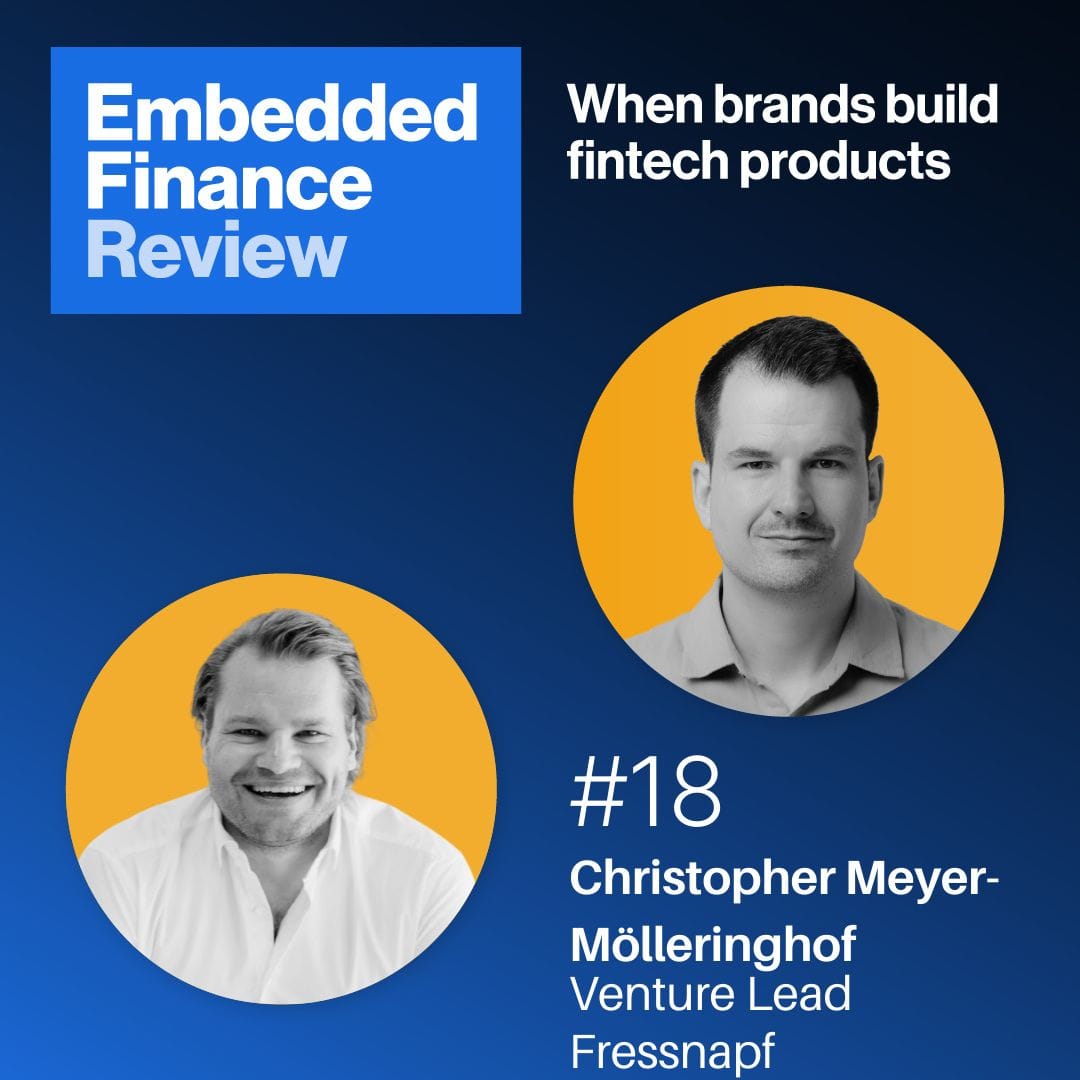 Embedded Finance Review

When brands build fintech products

#18

Christopher Meyer-Mölleringhof
Venture Lead
Fressnapf